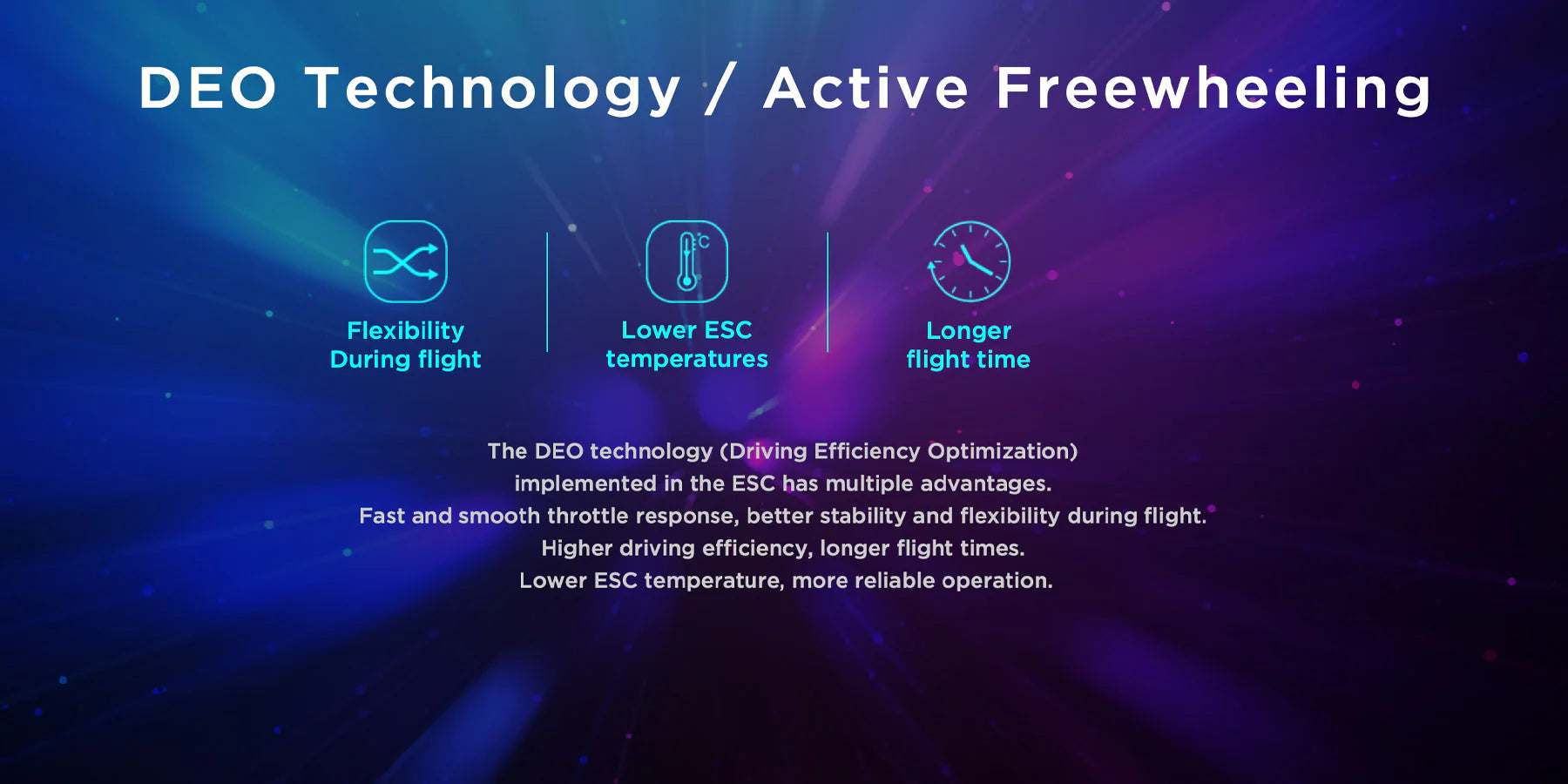 DEO Technology / Active Freewheeling

°C

Flexibility
During flight

Lower ESC
temperatures

Longer
flight time

The DEO technology (Driving Efficiency Optimization)
implemented in the ESC has multiple advantages.
Fast and smooth throttle response, better stability and flexibility during flight.
Higher driving efficiency, longer flight times.
Lower ESC temperature, more reliable operation.